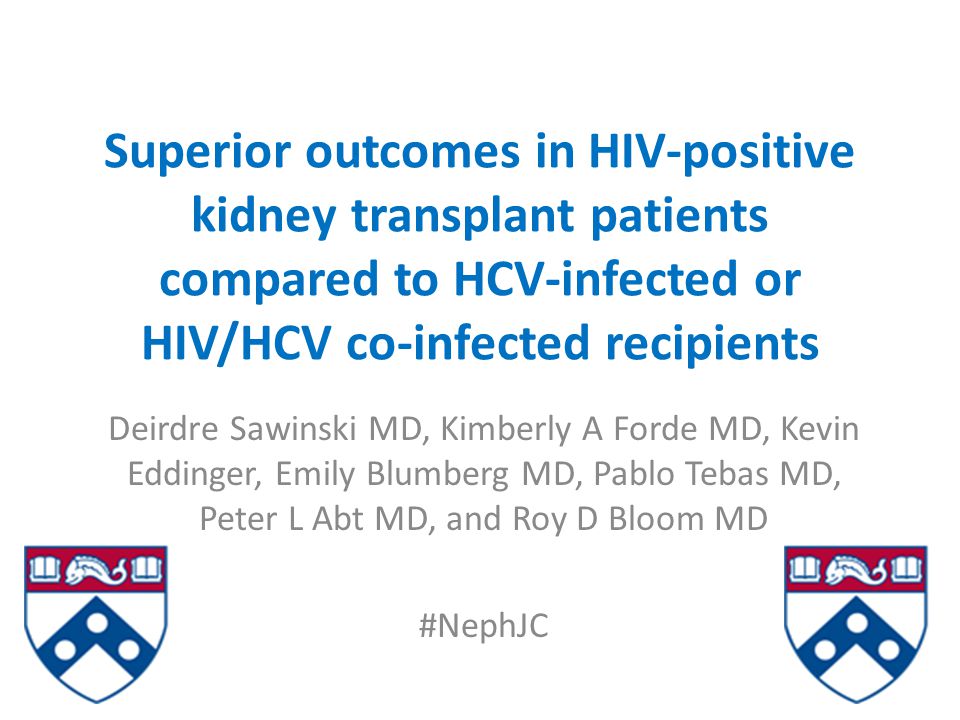 Superior outcomes in HIV-positive kidney transplant patients compared to HCV-infected or HIV/HCV co-infected recipients

Deirdre Sawinski MD, Kimberly A Forde MD, Kevin Eddinger, Emily Blumberg MD, Pablo Tebas MD, Peter L Abt MD, and Roy D Bloom MD

#NephJC